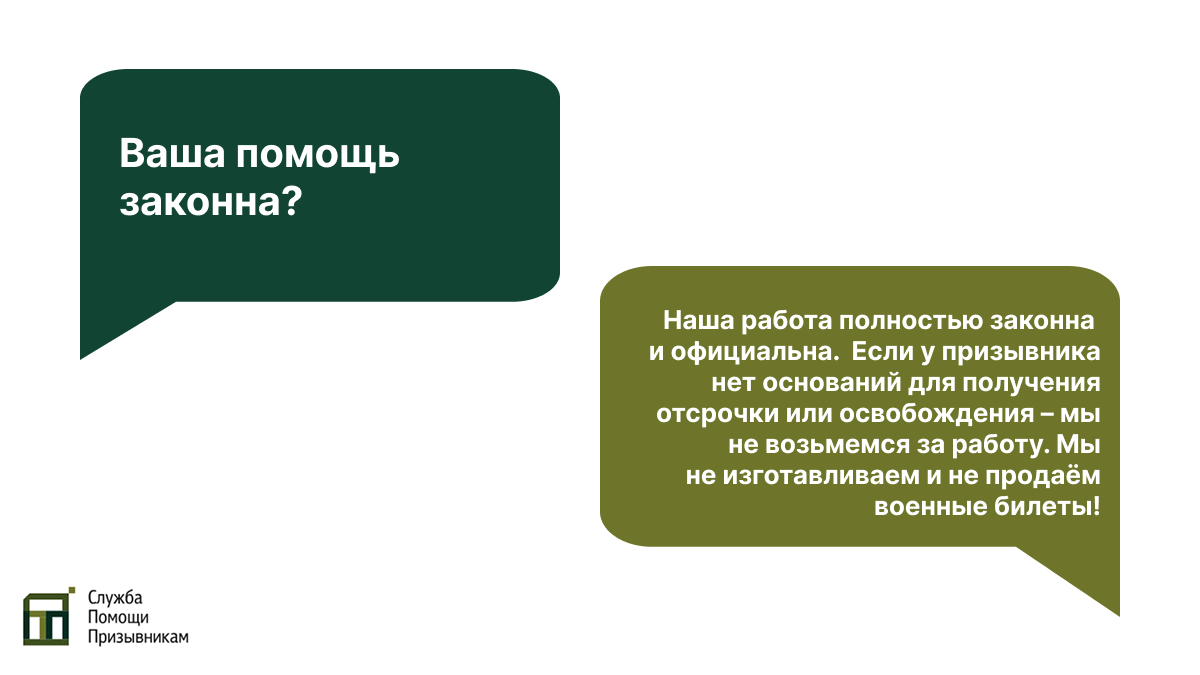 Ваша помощь законна?

Наша работа полностью законна и официальна. Если у призывника нет оснований для получения отсрочки или освобождения – мы не возьмемся за работу. Мы не изготавливаем и не продаём военные билеты!

Служба
Помощи
Призывникам